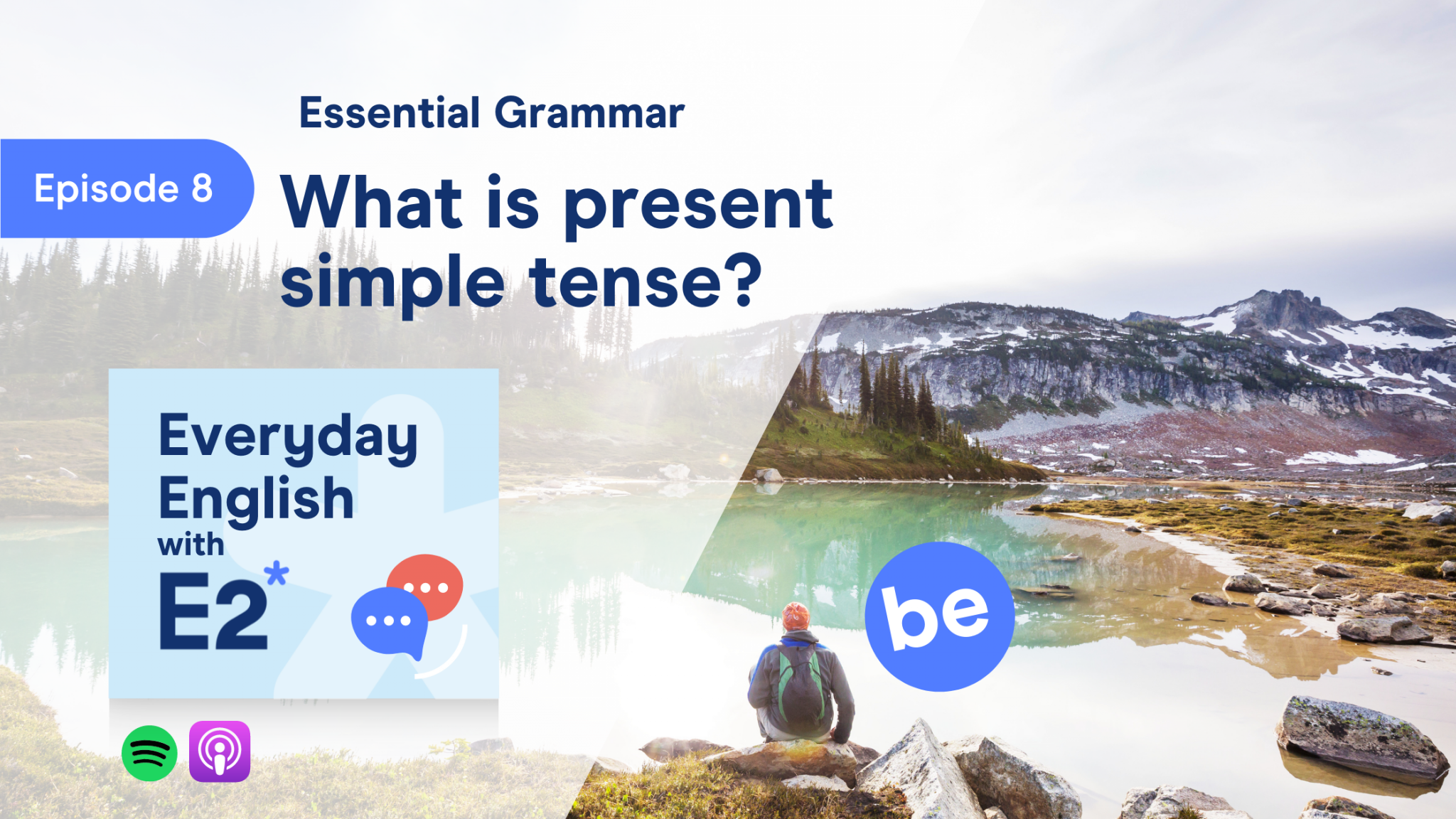 Essential Grammar

Episode 8

What is present simple tense?

Everyday English with E2*

be